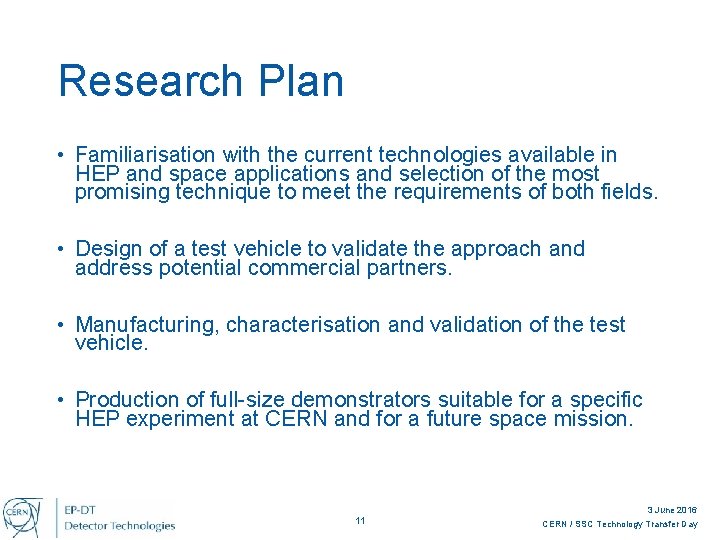 Research Plan

• Familiarisation with the current technologies available in HEP and space applications and selection of the most promising technique to meet the requirements of both fields.

• Design of a test vehicle to validate the approach and address potential commercial partners.

• Manufacturing, characterisation and validation of the test vehicle.

• Production of full-size demonstrators suitable for a specific HEP experiment at CERN and for a future space mission.

CERN

EP-DT
Detector Technologies

11

3 June 2016
CERN / SSC Technology Transfer Day